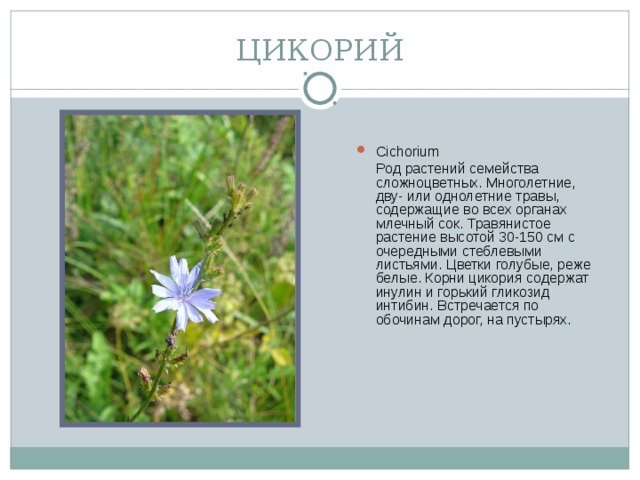 ЦИКОРИЙ

Cichorium

Род растений семейства сложноцветных. Многолетние, дву- или однолетние травы, содержащие во всех органах млечный сок. Травянистое растение высотой 30-150 см с очередными стеблевыми листьями. Цветки голубые, реже белые. Корни цикория содержат инулин и горький гликозид интибин. Встречается по обочинам дорог, на пустырях.